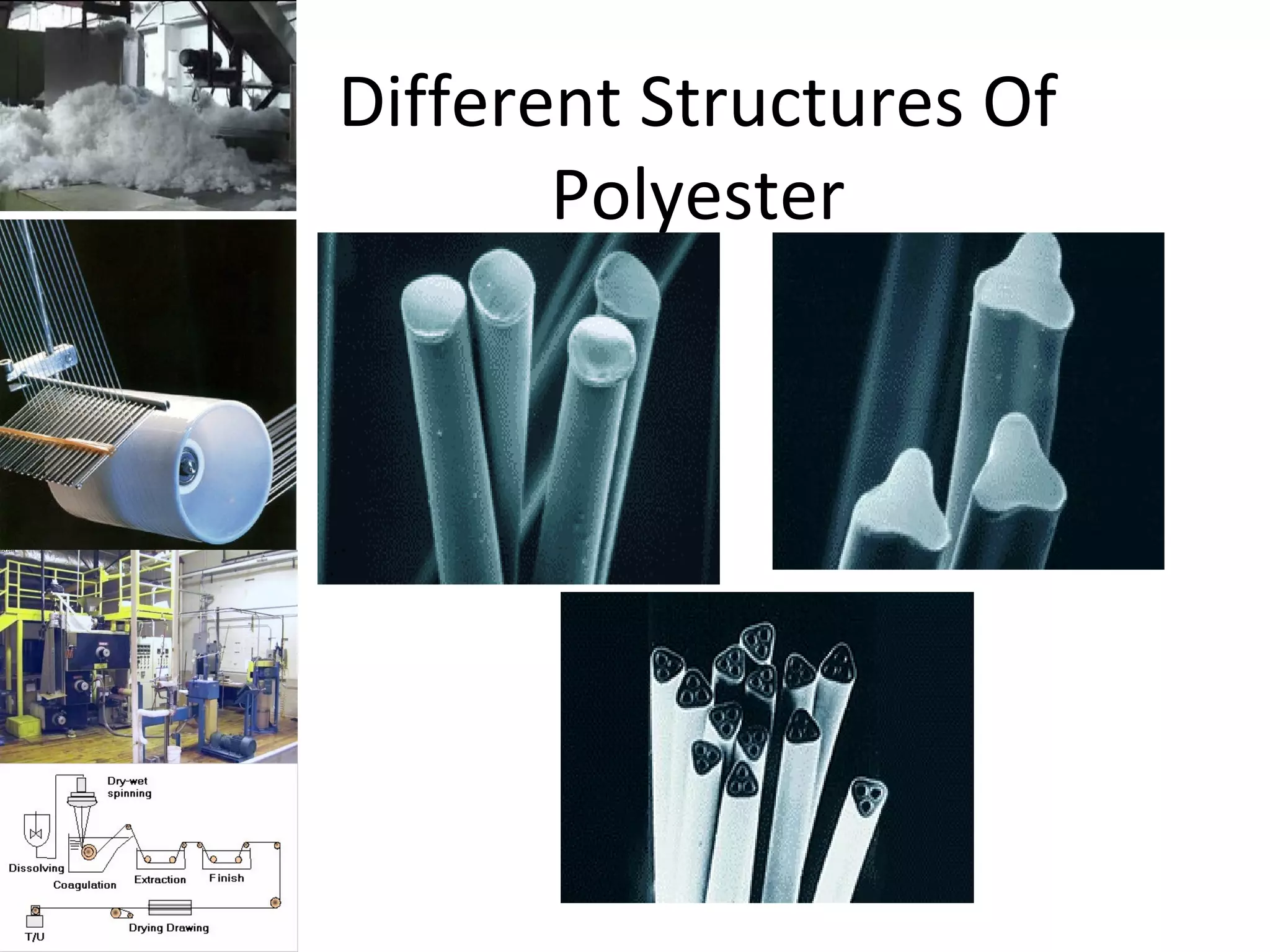 Different Structures Of Polyester

Dry-wet spinning

Dissolving

Coagulation

Extraction

Finish

T/U

Drying Drawing